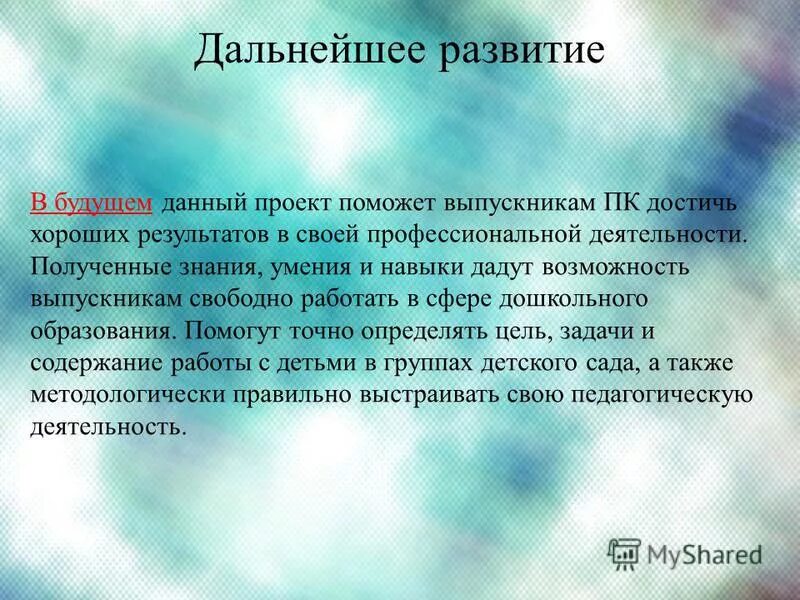 Дальнейшее развитие

В будущем данный проект поможет выпускникам ПК достичь хороших результатов в своей профессиональной деятельности. Полученные знания, умения и навыки дадут возможность выпускникам свободно работать в сфере дошкольного образования. Помогут точно определять цель, задачи и содержание работы с детьми в группах детского сада, а также методологически правильно выстраивать свою педагогическую деятельность.

MyShared